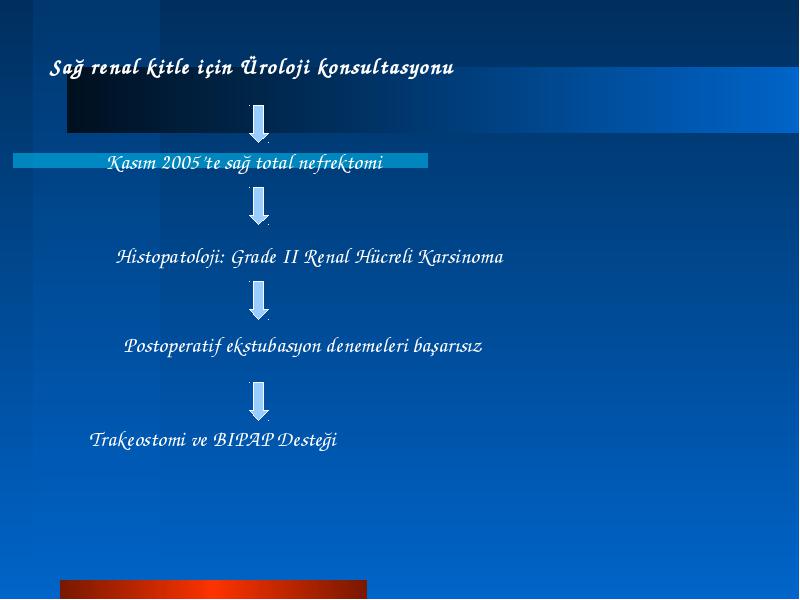 Sağ renal kitle için Üroloji konsultasyonu

Kasım 2005'te sağ total nefrektomi

Histopatoloji: Grade II Renal Hücreli Karsinoma

Postoperatif ekstubasyon denemeleri başarısız

Trakeostomi ve BIPAP Desteği